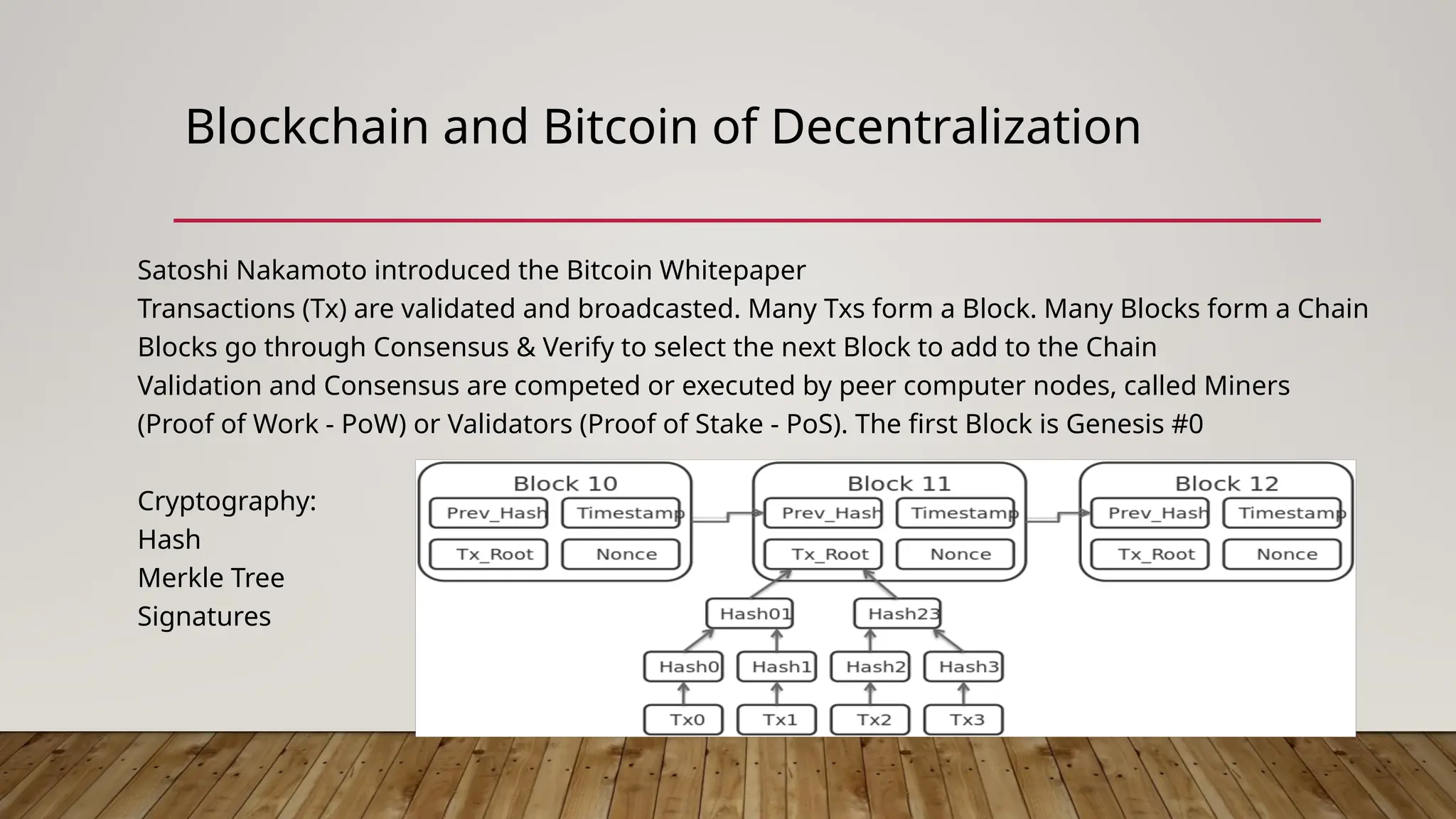 Blockchain and Bitcoin of Decentralization

Satoshi Nakamoto introduced the Bitcoin Whitepaper
Transactions (Tx) are validated and broadcasted. Many Txs form a Block. Many Blocks form a Chain
Blocks go through Consensus & Verify to select the next Block to add to the Chain
Validation and Consensus are competed or executed by peer computer nodes, called Miners (Proof of Work - PoW) or Validators (Proof of Stake - PoS). The first Block is Genesis #0

Cryptography:
Hash
Merkle Tree
Signatures

Block 10
Prev_Hash
Timestamp
Tx_Root
Nonce

Block 11
Prev_Hash
Timestamp
Tx_Root
Nonce

Block 12
Prev_Hash
Timestamp
Tx_Root
Nonce

Hash01
Hash23
Hash0
Hash1
Hash2
Hash3
Tx0
Tx1
Tx2
Tx3